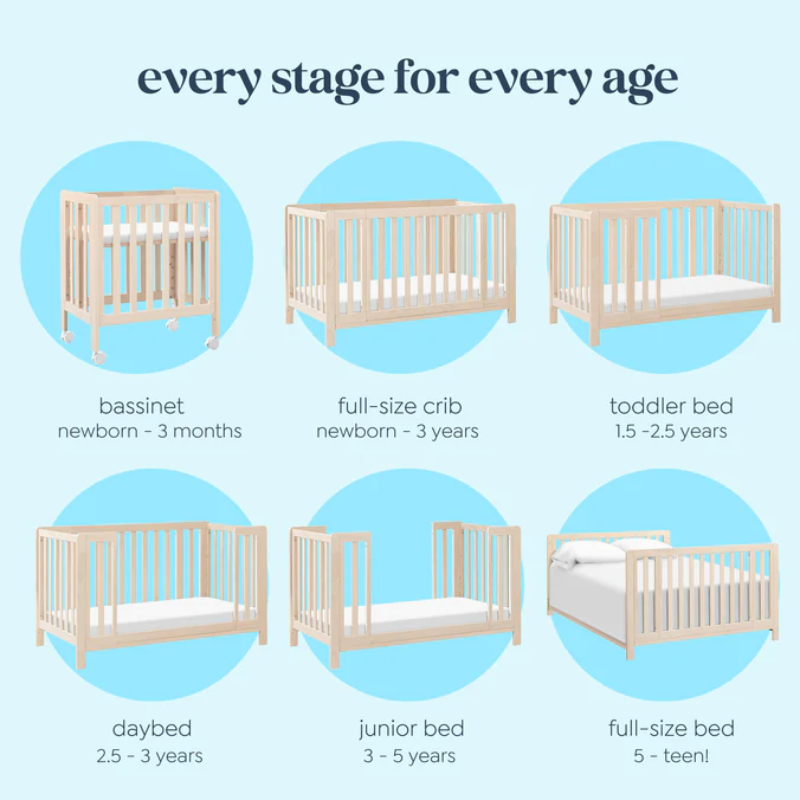 every stage for every age

bassinet
newborn - 3 months

full-size crib
newborn - 3 years

toddler bed
1.5 -2.5 years

daybed
2.5 - 3 years

junior bed
3 - 5 years

full-size bed
5 - teen!